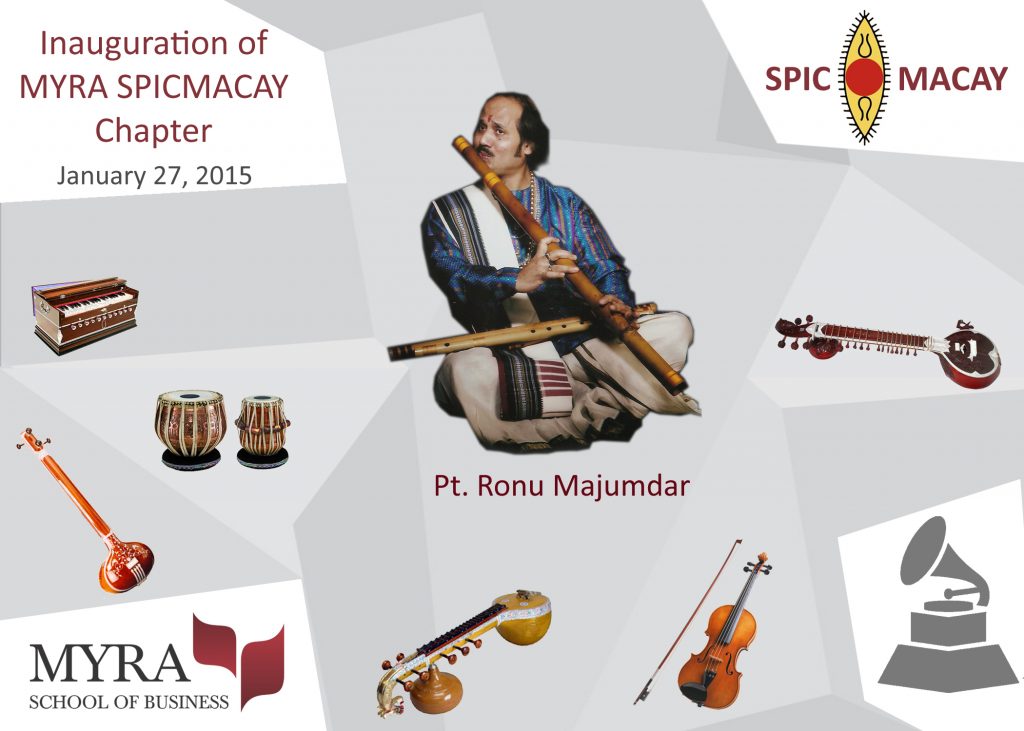 Inauguration of MYRA SPICMACAY Chapter

January 27, 2015

SPIC MACAY

Pt. Ronu Majumdar

MYRA
SCHOOL OF BUSINESS